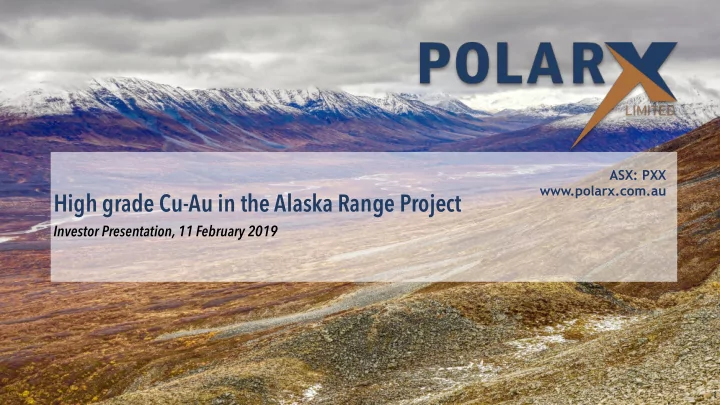 POLARX
LIMITED

ASX: PXX
www.polarx.com.au

High grade Cu-Au in the Alaska Range Project
Investor Presentation, 11 February 2019